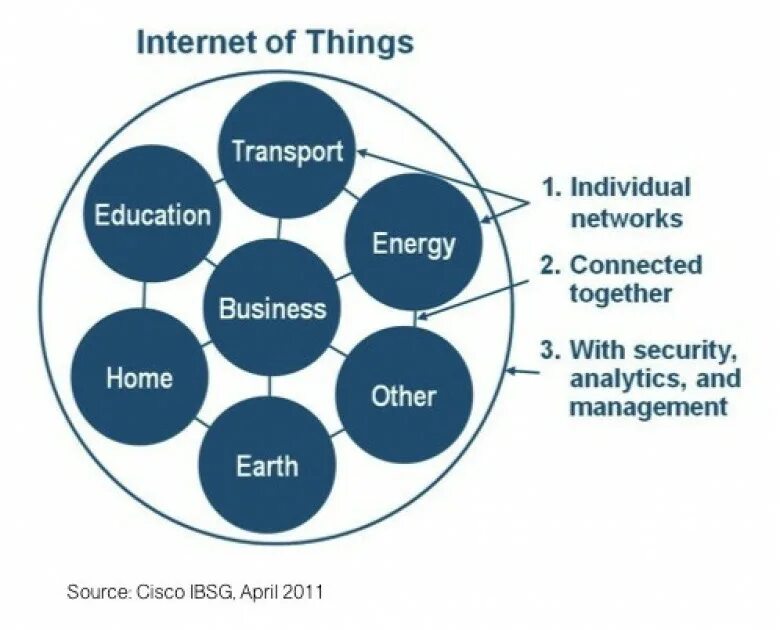 Internet of Things

Transport

Education

Energy

Business

Home

Other

Earth

1. Individual networks

2. Connected together

3. With security, analytics, and management

Source: Cisco IBSG, April 2011